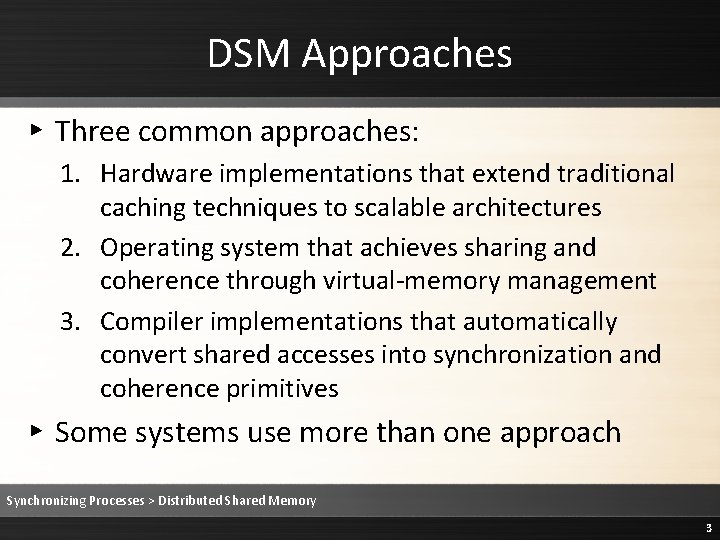 DSM Approaches

▸ Three common approaches:

1. Hardware implementations that extend traditional caching techniques to scalable architectures
2. Operating system that achieves sharing and coherence through virtual-memory management
3. Compiler implementations that automatically convert shared accesses into synchronization and coherence primitives

▸ Some systems use more than one approach

Synchronizing Processes > Distributed Shared Memory

3